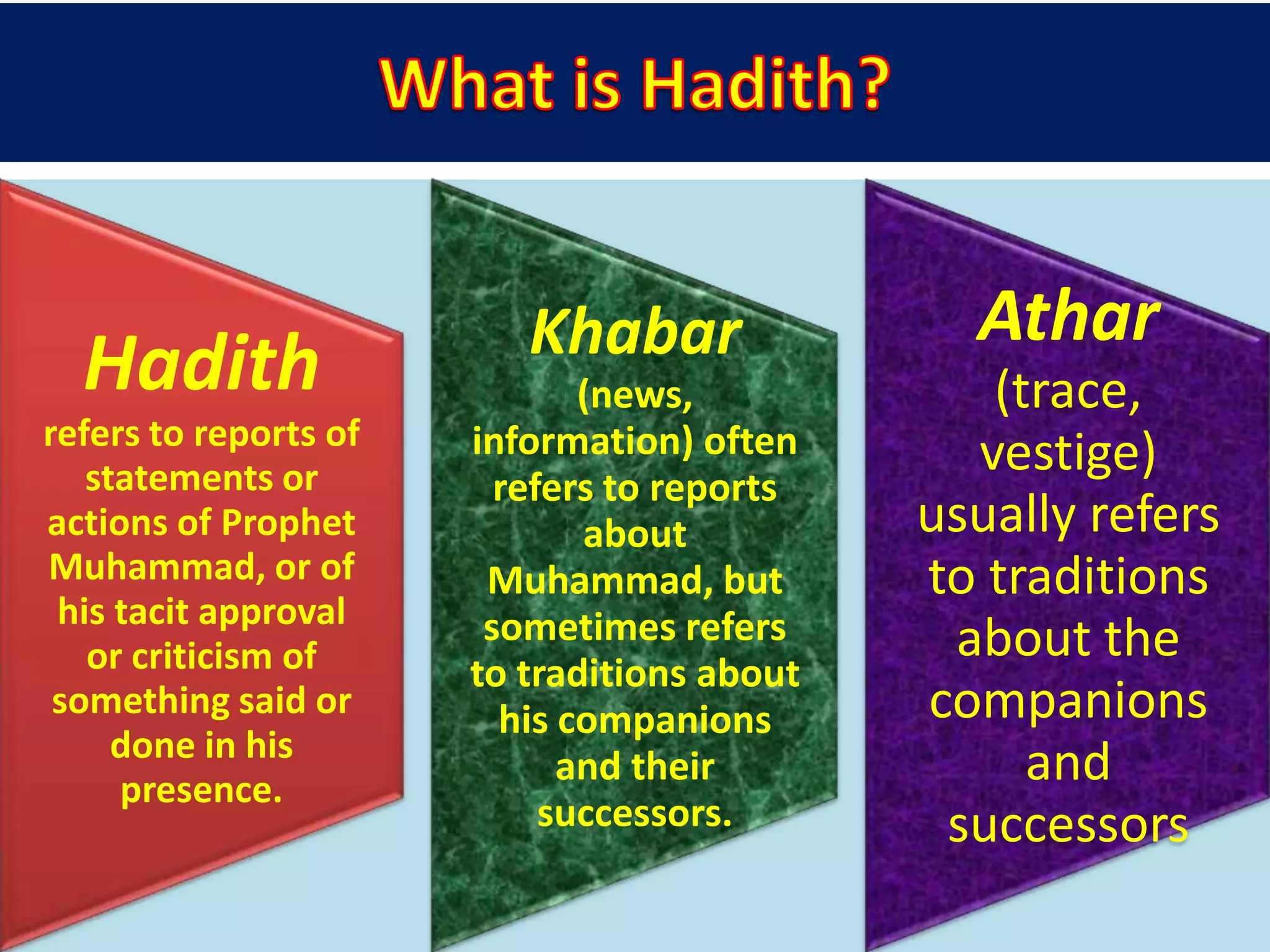 What is Hadith?

Hadith
refers to reports of statements or actions of Prophet Muhammad, or of his tacit approval or criticism of something said or done in his presence.

Khabar
(news, information) often refers to reports about Muhammad, but sometimes refers to traditions about his companions and their successors.

Athar
(trace, vestige) usually refers to traditions about the companions and successors